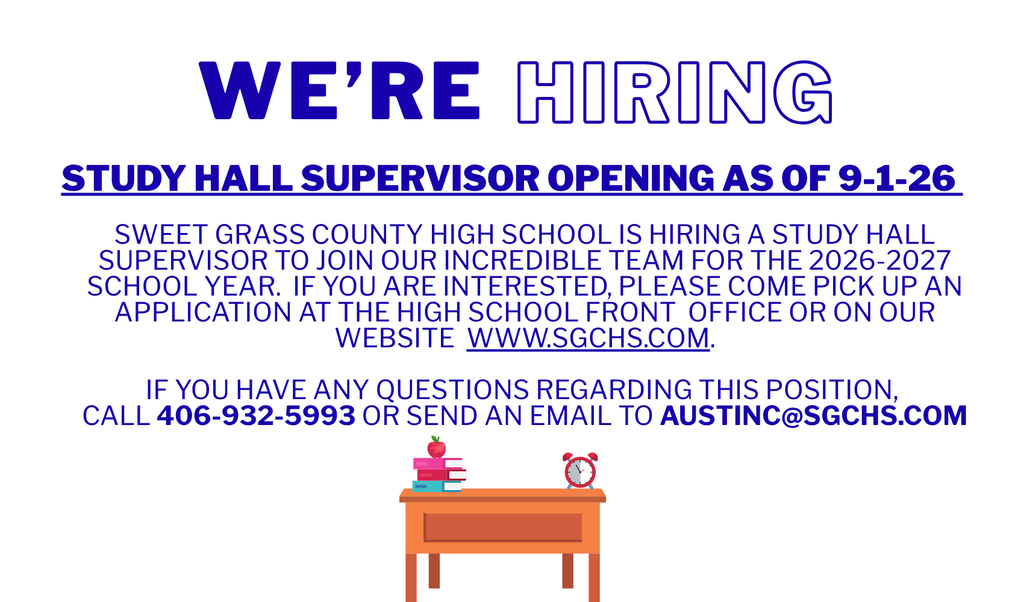 WE'RE HIRING

STUDY HALL SUPERVISOR OPENING AS OF 9-1-26

SWEET GRASS COUNTY HIGH SCHOOL IS HIRING A STUDY HALL SUPERVISOR TO JOIN OUR INCREDIBLE TEAM FOR THE 2026-2027 SCHOOL YEAR. IF YOU ARE INTERESTED, PLEASE COME PICK UP AN APPLICATION AT THE HIGH SCHOOL FRONT OFFICE OR ON OUR WEBSITE WWW.SGCHS.COM.

IF YOU HAVE ANY QUESTIONS REGARDING THIS POSITION, CALL 406-932-5993 OR SEND AN EMAIL TO AUSTINC@SGCHS.COM